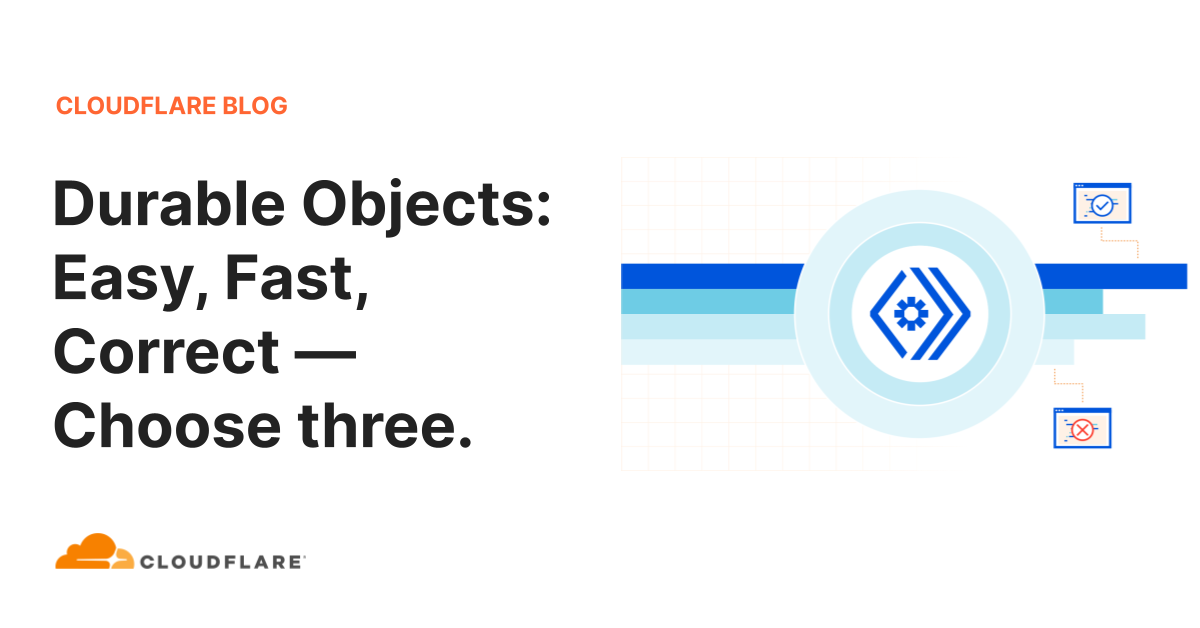 CLOUDFLARE BLOG

Durable Objects: Easy, Fast, Correct — Choose three.

CLOUDFLARE